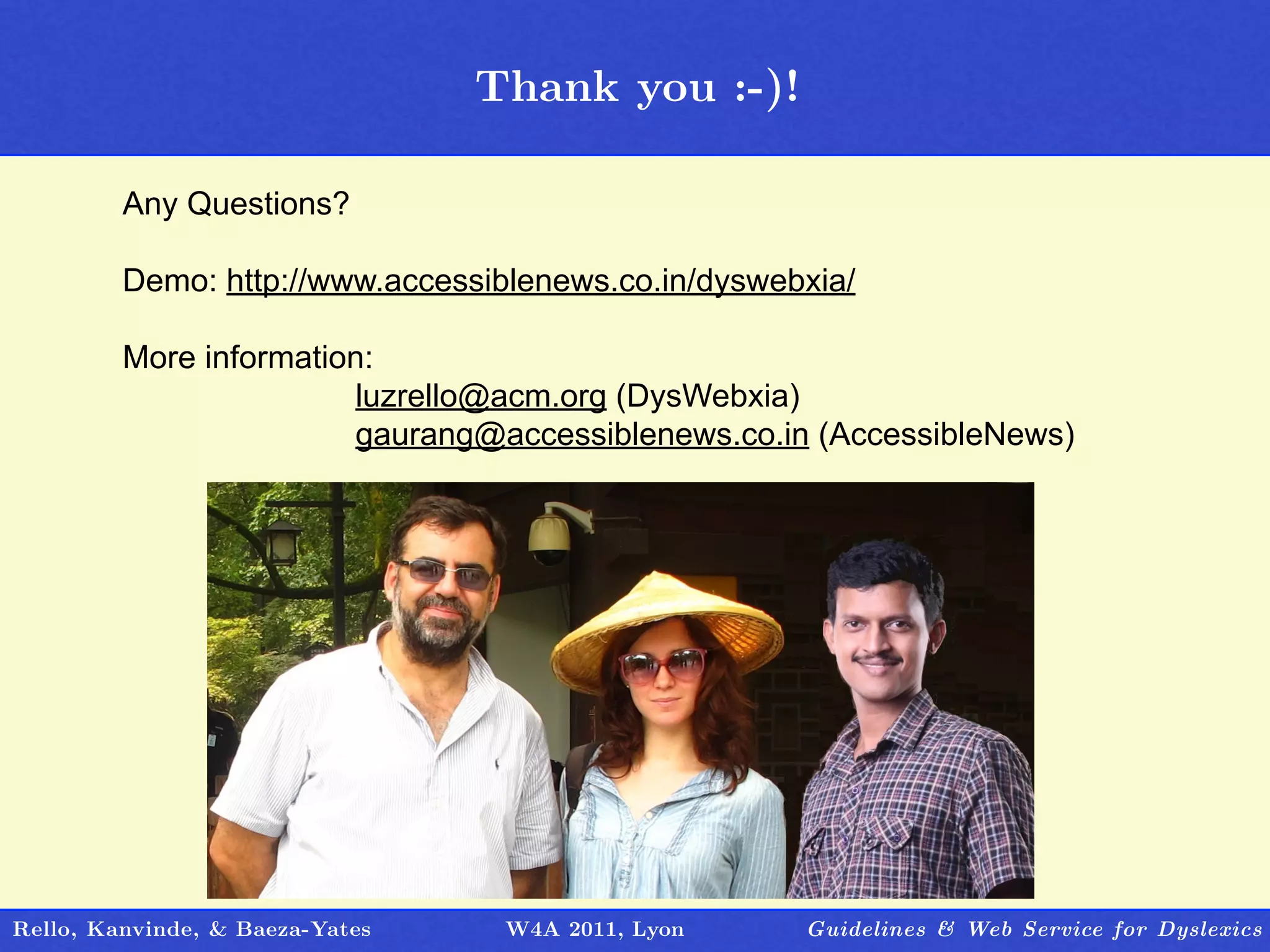 Thank you :-)!

Any Questions?

Demo: http://www.accessiblenews.co.in/dyswebxia/

More information:
luzrello@acm.org (DysWebxia)
gaurang@accessiblenews.co.in (AccessibleNews)

Rello, Kanvinde, & Baeza-Yates W4A 2011, Lyon Guidelines & Web Service for Dyslexics